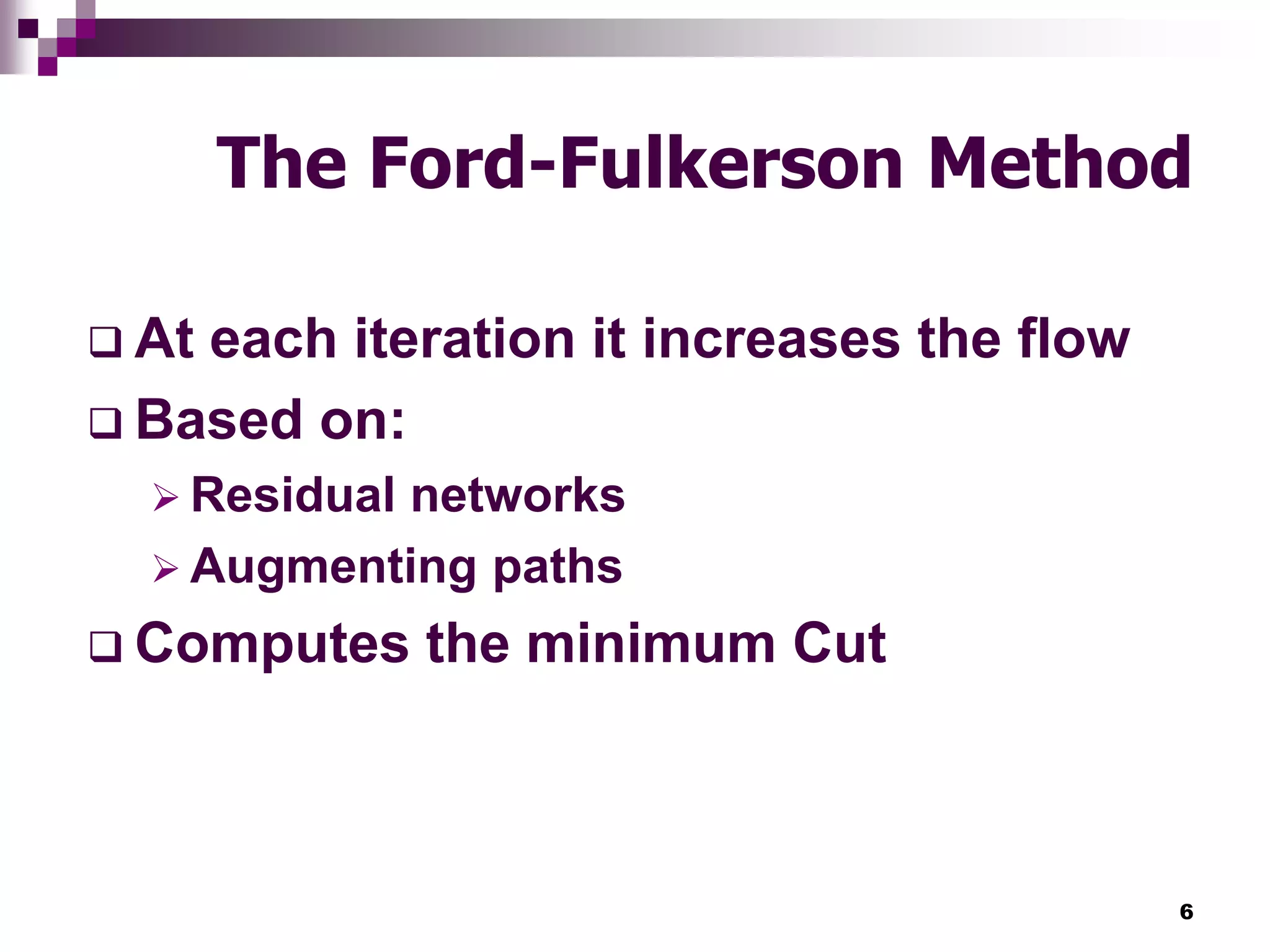 The Ford-Fulkerson Method

❑ At each iteration it increases the flow

❑ Based on:

➢ Residual networks

➢ Augmenting paths

❑ Computes the minimum Cut

6